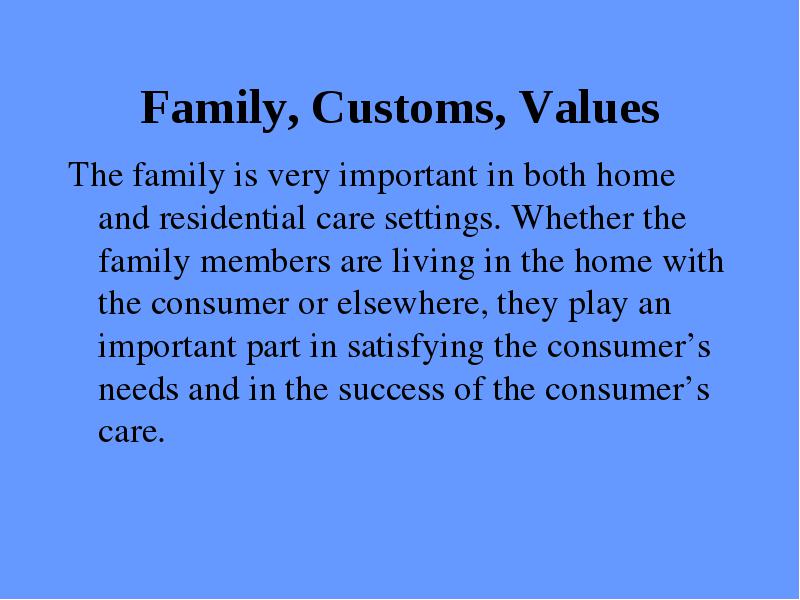 Family, Customs, Values

The family is very important in both home and residential care settings. Whether the family members are living in the home with the consumer or elsewhere, they play an important part in satisfying the consumer’s needs and in the success of the consumer’s care.